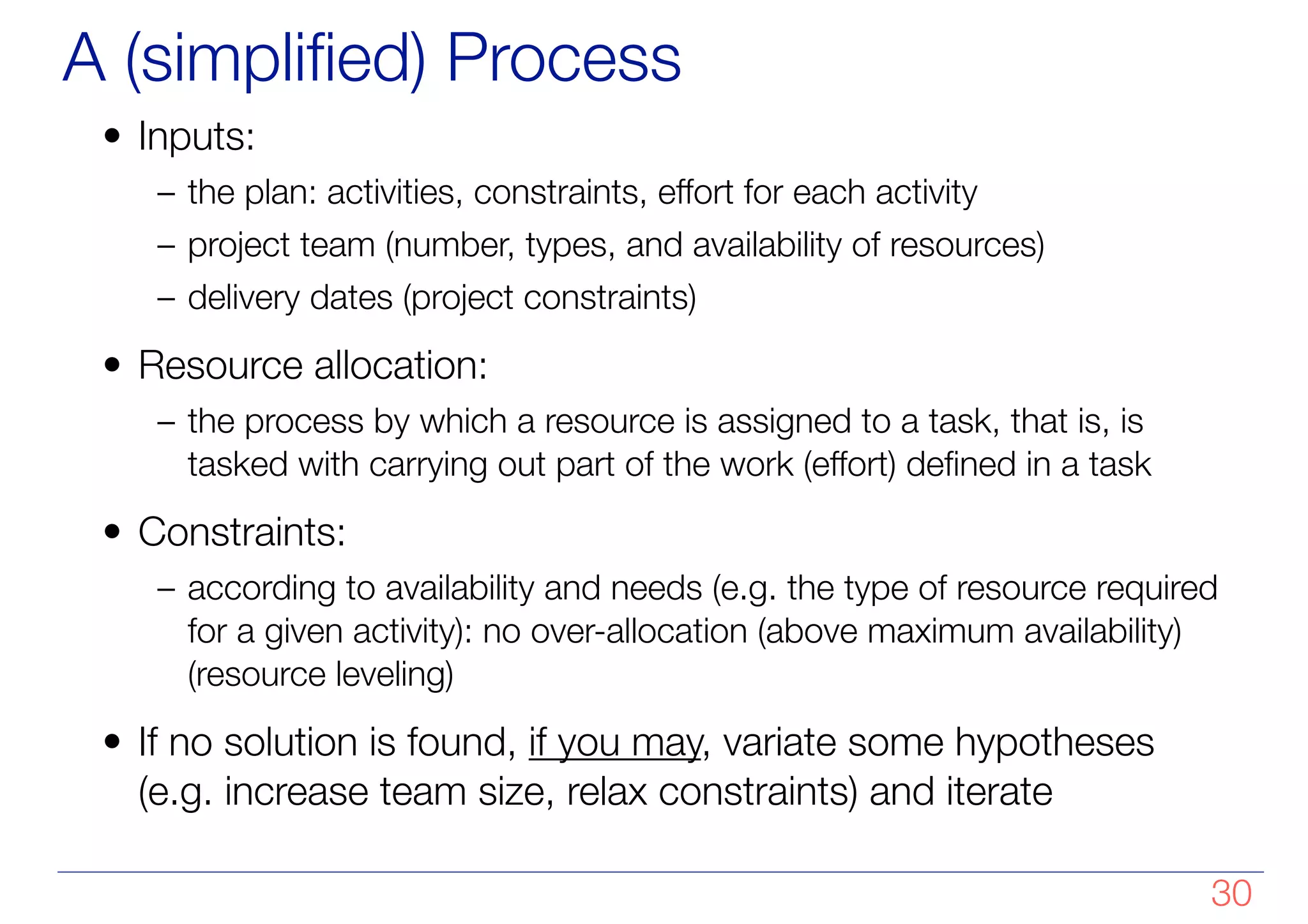 A (simplified) Process

• Inputs:

– the plan: activities, constraints, effort for each activity

– project team (number, types, and availability of resources)

– delivery dates (project constraints)

• Resource allocation:

– the process by which a resource is assigned to a task, that is, is tasked with carrying out part of the work (effort) defined in a task

• Constraints:

– according to availability and needs (e.g. the type of resource required for a given activity): no over-allocation (above maximum availability) (resource leveling)

• If no solution is found, if you may, variate some hypotheses (e.g. increase team size, relax constraints) and iterate

30